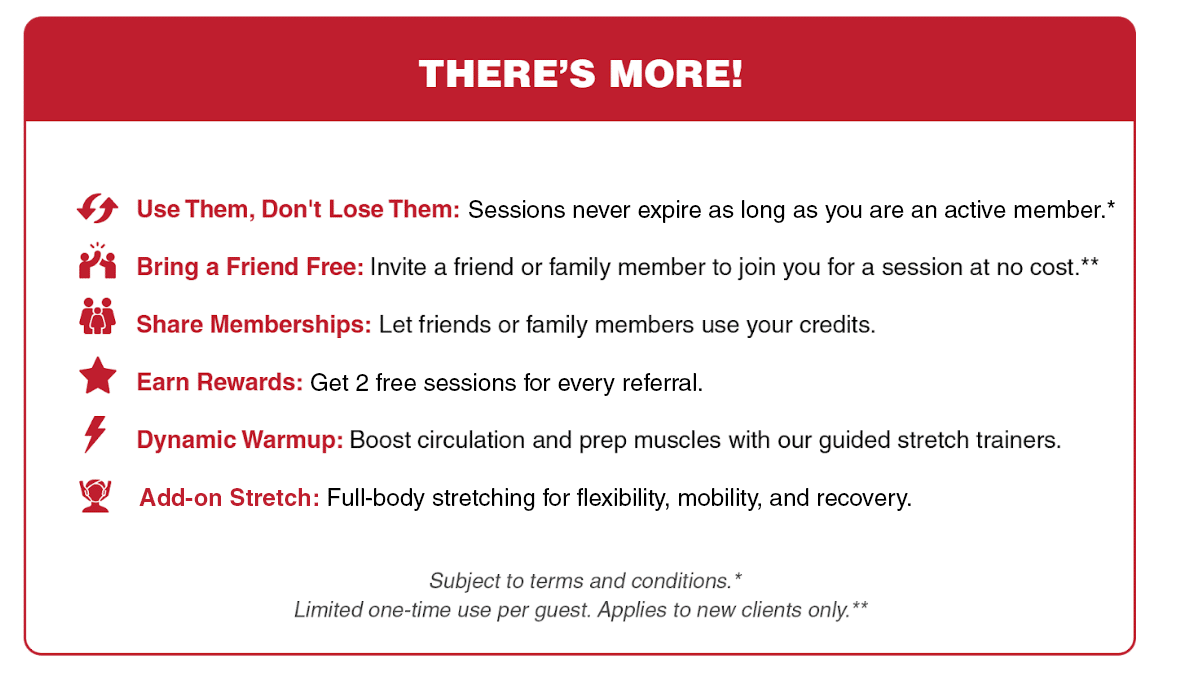 THERE'S MORE!

Use Them, Don't Lose Them: Sessions never expire as long as you are an active member.*

Bring a Friend Free: Invite a friend or family member to join you for a session at no cost.**

Share Memberships: Let friends or family members use your credits.

Earn Rewards: Get 2 free sessions for every referral.

Dynamic Warmup: Boost circulation and prep muscles with our guided stretch trainers.

Add-on Stretch: Full-body stretching for flexibility, mobility, and recovery.

Subject to terms and conditions.*
Limited one-time use per guest. Applies to new clients only.**